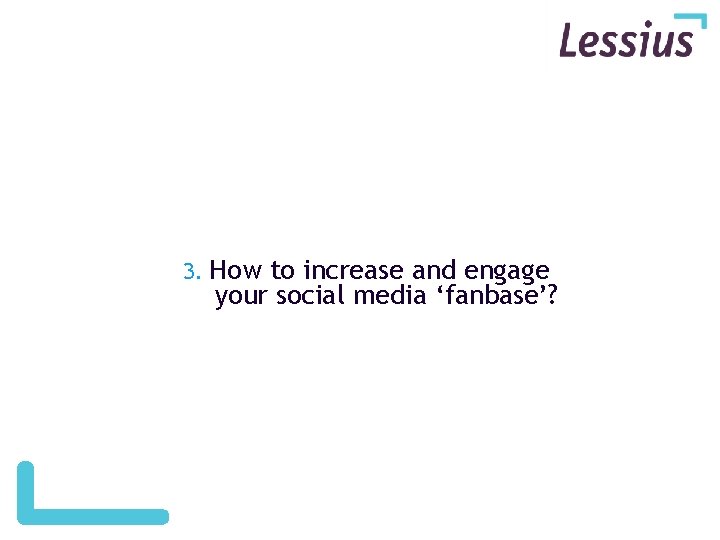 Lessius

3. How to increase and engage your social media ‘fanbase’?